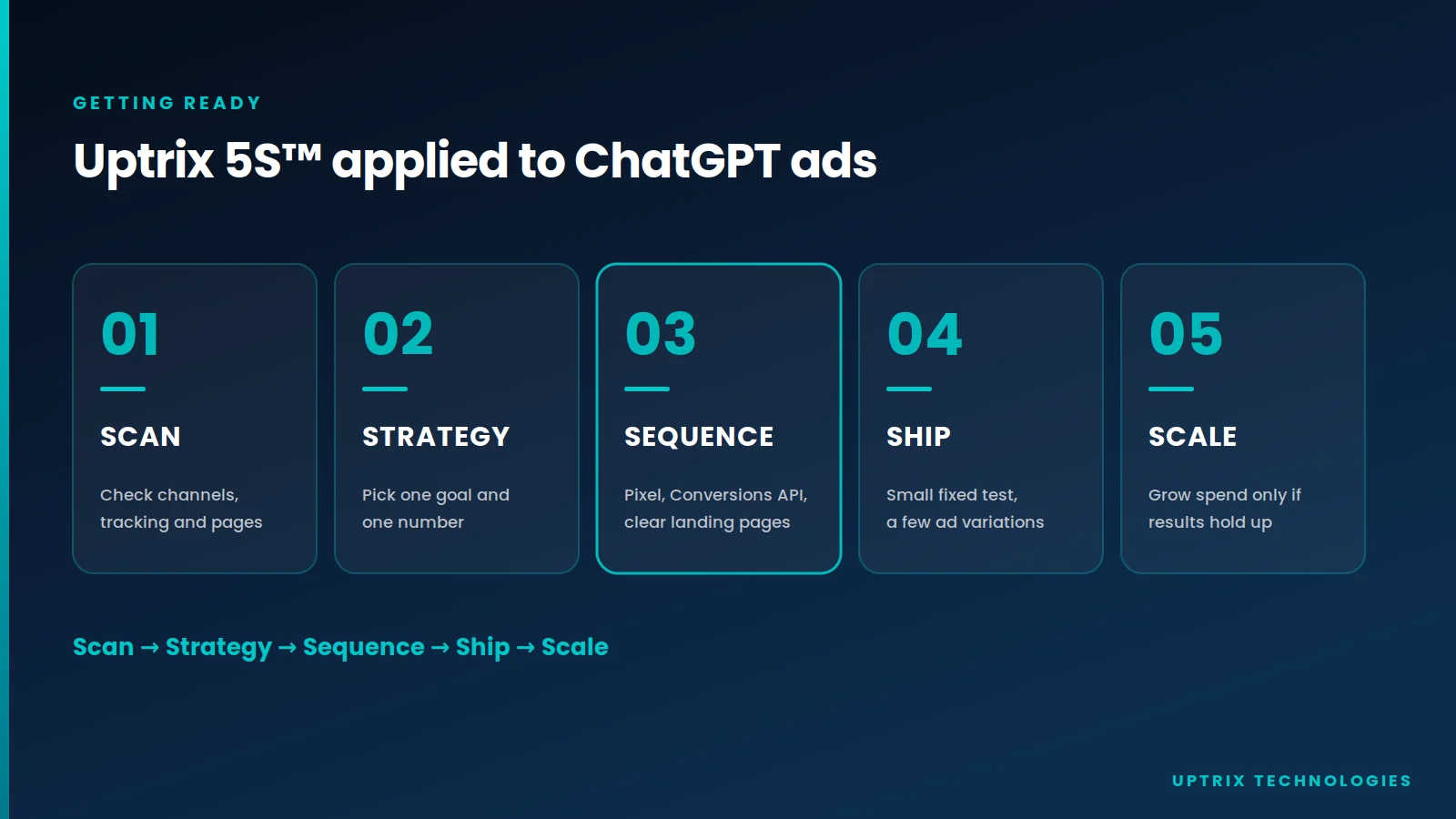 GETTING READY

Uptrix 5S™ applied to ChatGPT ads

01

SCAN

Check channels, tracking and pages

02

STRATEGY

Pick one goal and one number

03

SEQUENCE

Pixel, Conversions API, clear landing pages

04

SHIP

Small fixed test, a few ad variations

05

SCALE

Grow spend only if results hold up

Scan → Strategy → Sequence → Ship → Scale

UPTRIX TECHNOLOGIES